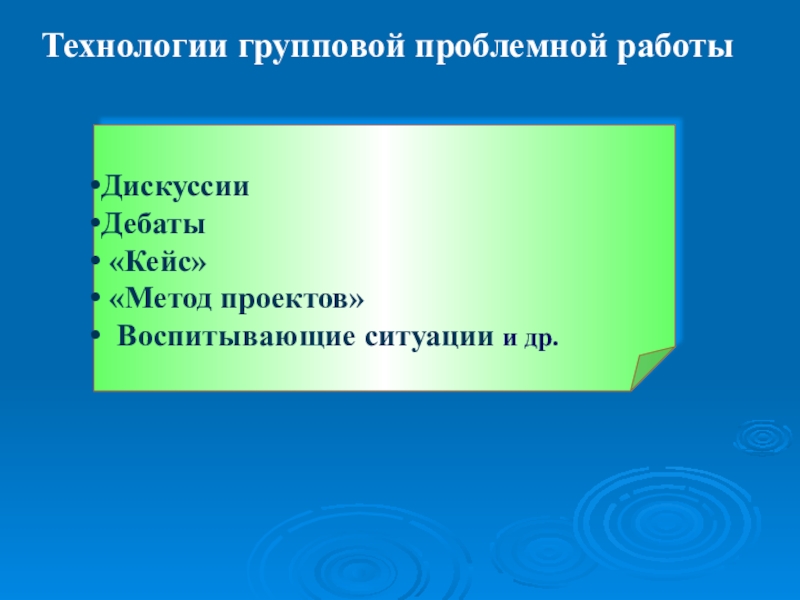 Технологии групповой проблемной работы

•Дискуссии
•Дебаты
• «Кейс»
• «Метод проектов»
• Воспитывающие ситуации и др.